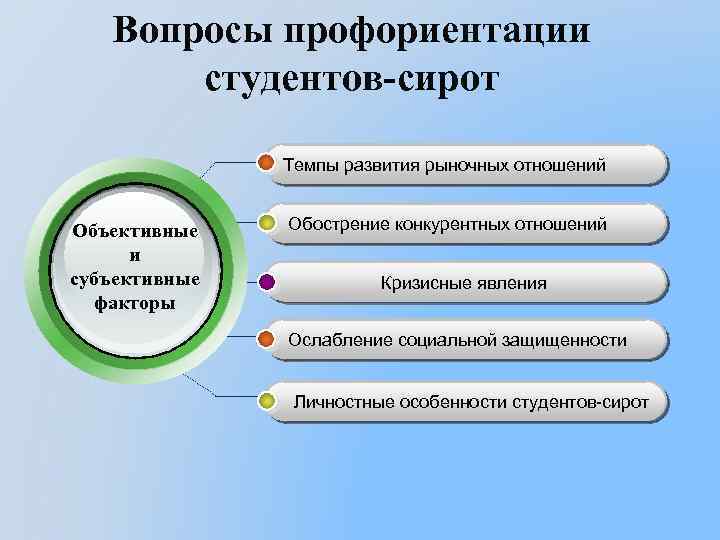 Вопросы профориентации студентов-сирот

Объективные и субъективные факторы

Темпы развития рыночных отношений

Обострение конкурентных отношений

Кризисные явления

Ослабление социальной защищенности

Личностные особенности студентов-сирот